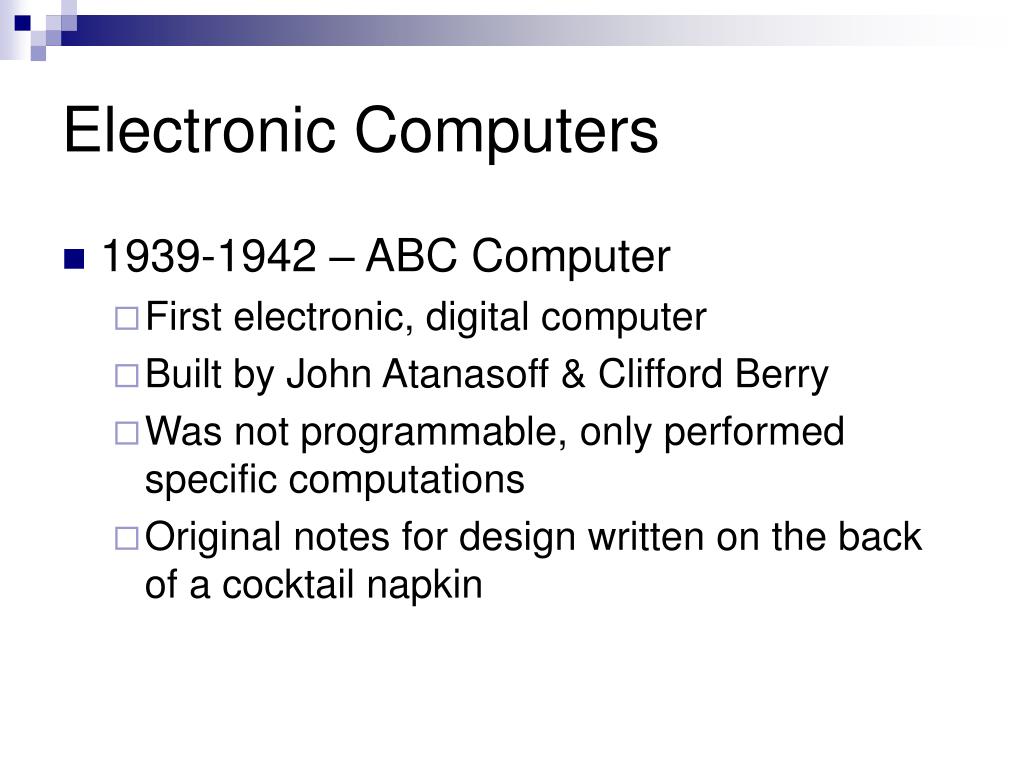 Electronic Computers

1939-1942 – ABC Computer

First electronic, digital computer

Built by John Atanasoff & Clifford Berry

Was not programmable, only performed specific computations

Original notes for design written on the back of a cocktail napkin